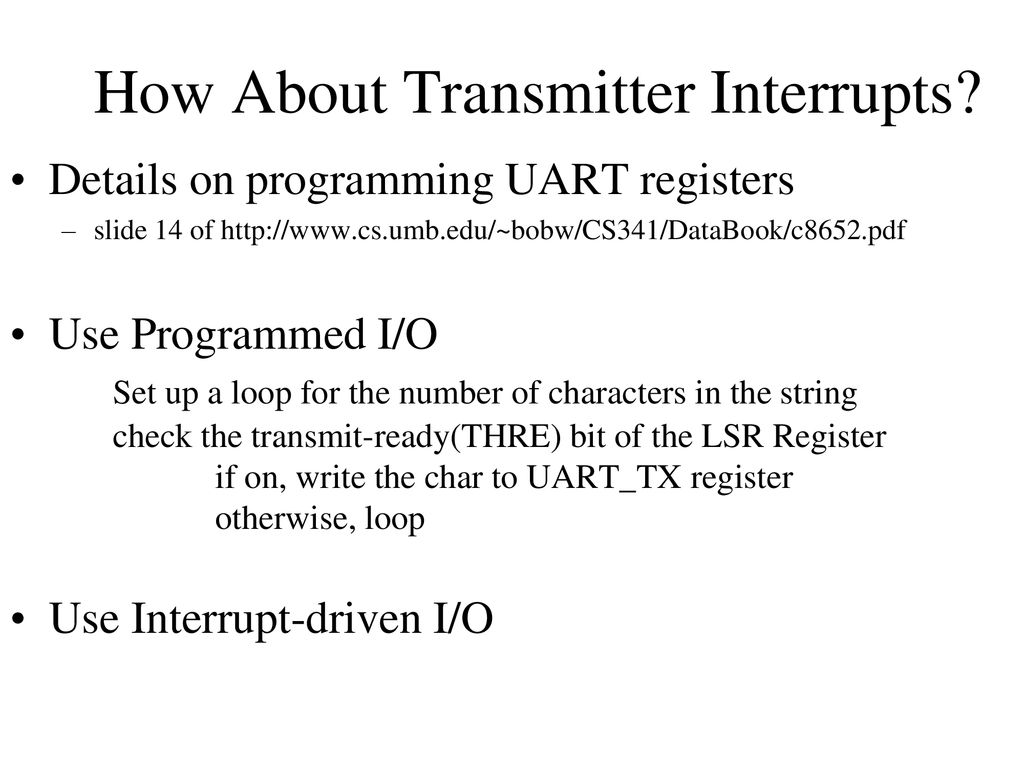 How About Transmitter Interrupts?

• Details on programming UART registers
– slide 14 of http://www.cs.umb.edu/~bobw/CS341/DataBook/c8652.pdf

• Use Programmed I/O
Set up a loop for the number of characters in the string
check the transmit-ready(THRE) bit of the LSR Register
if on, write the char to UART_TX register
otherwise, loop

• Use Interrupt-driven I/O